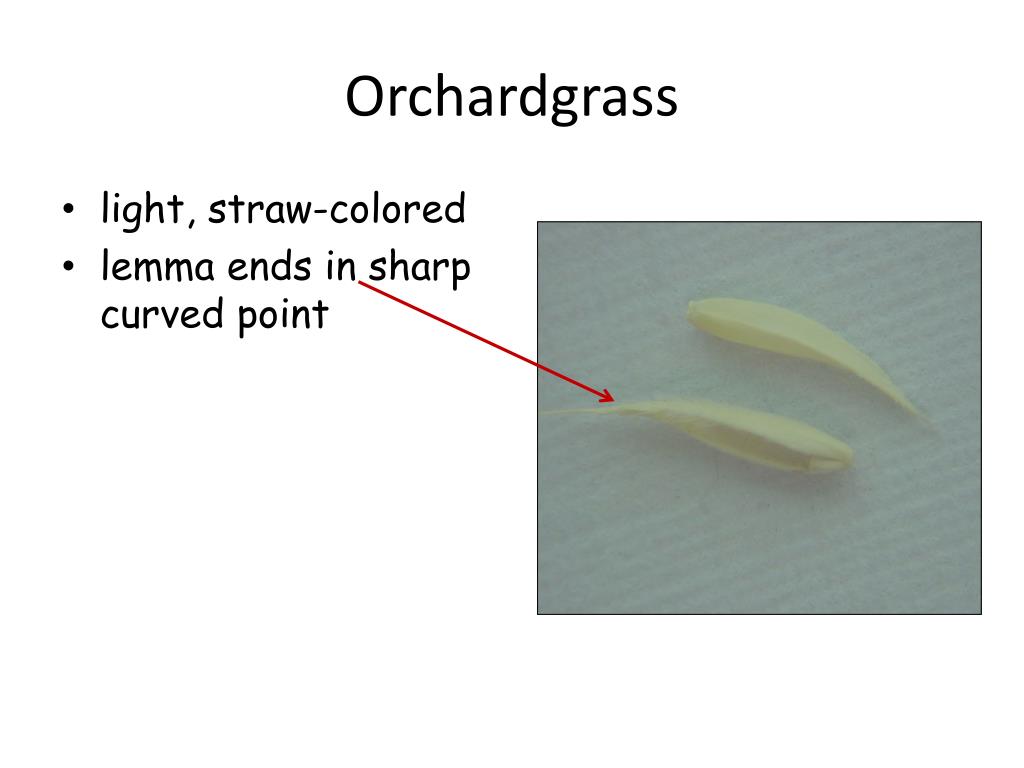 Orchardgrass

• light, straw-colored
• lemma ends in sharp curved point